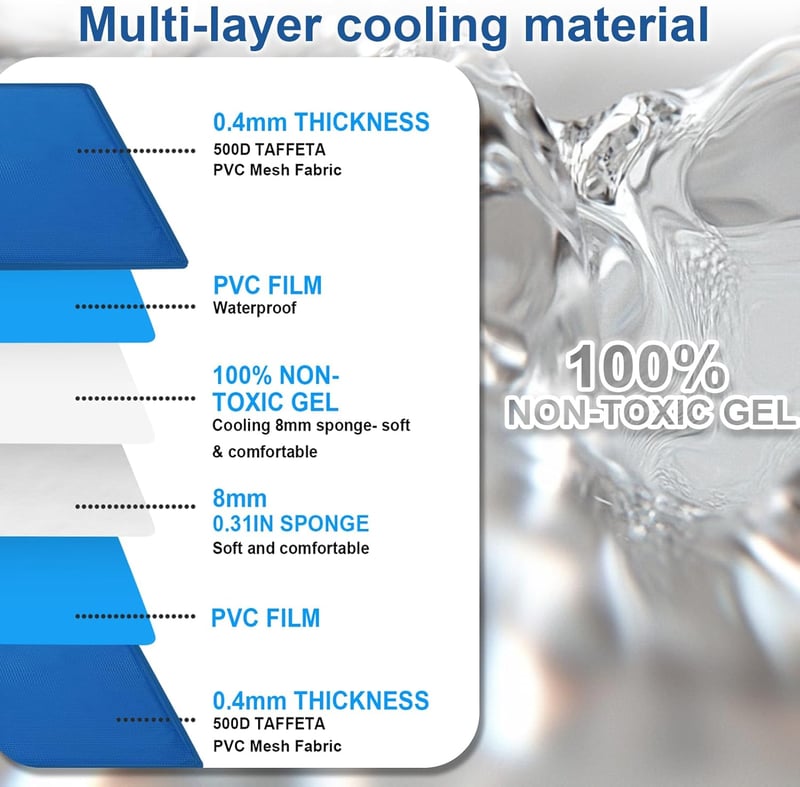 Multi-layer cooling material

0.4mm THICKNESS
500D TAFFETA
PVC Mesh Fabric

PVC FILM
Waterproof

100% NON-TOXIC GEL
Cooling 8mm sponge- soft & comfortable

8mm
0.31IN SPONGE
Soft and comfortable

PVC FILM

0.4mm THICKNESS
500D TAFFETA
PVC Mesh Fabric

100%
NON-TOXIC GEL